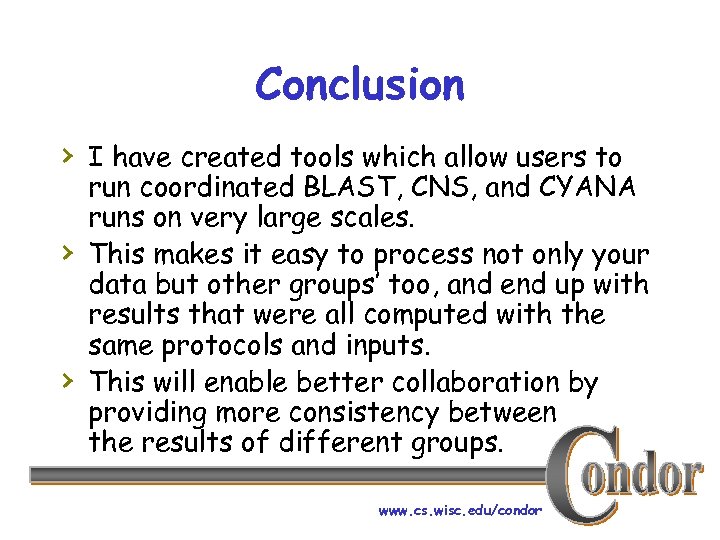 Conclusion

› I have created tools which allow users to run coordinated BLAST, CNS, and CYANA runs on very large scales.

› This makes it easy to process not only your data but other groups' too, and end up with results that were all computed with the same protocols and inputs.

› This will enable better collaboration by providing more consistency between the results of different groups.

Condor

www.cs.wisc.edu/condor